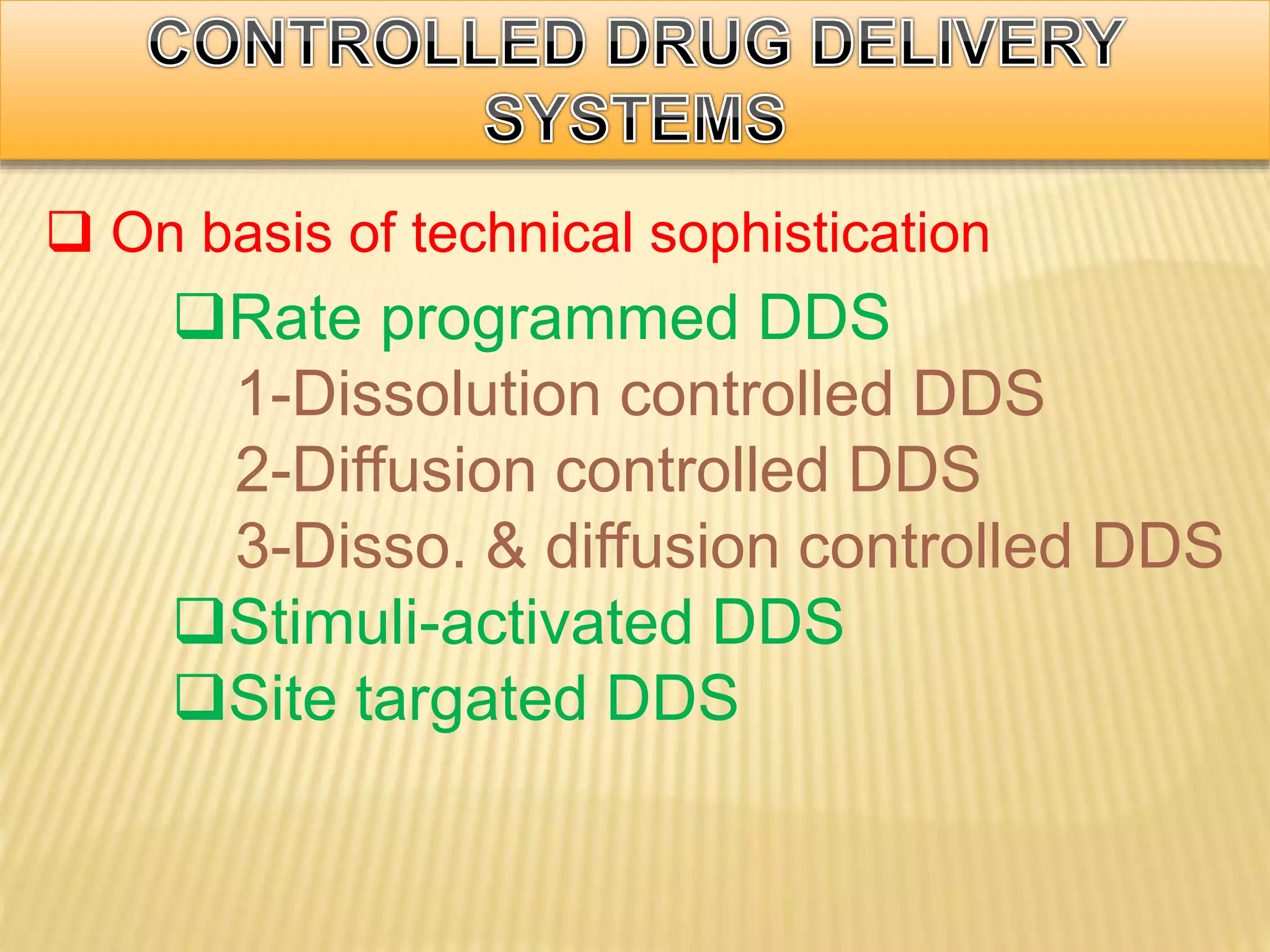 CONTROLLED DRUG DELIVERY SYSTEMS

❑ On basis of technical sophistication

❑Rate programmed DDS

1-Dissolution controlled DDS

2-Diffusion controlled DDS

3-Disso. & diffusion controlled DDS

❑Stimuli-activated DDS

❑Site targated DDS